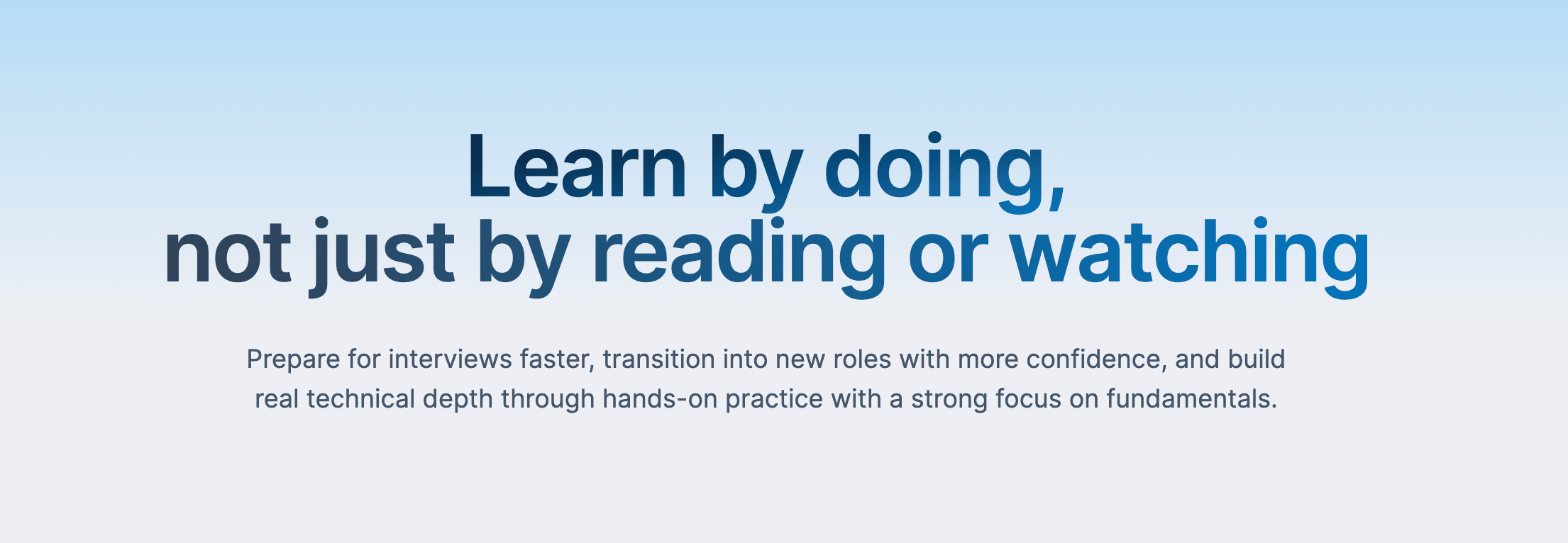 Learn by doing,
not just by reading or watching

Prepare for interviews faster, transition into new roles with more confidence, and build real technical depth through hands-on practice with a strong focus on fundamentals.